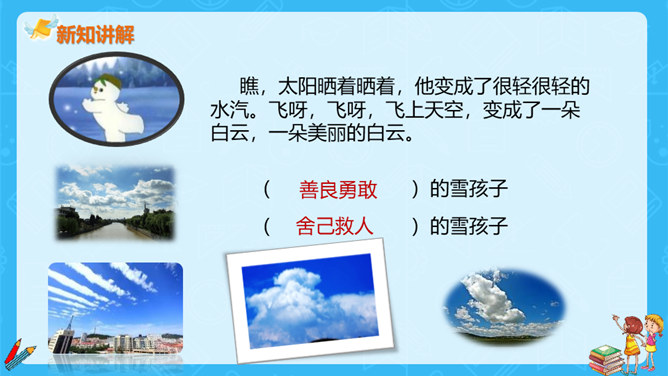 新知讲解

瞧，太阳晒着晒着，他变成了很轻很轻的水汽。飞呀，飞呀，飞上天空，变成了一朵白云，一朵美丽的白云。

（ 善良勇敢 ）的雪孩子

（ 舍己救人 ）的雪孩子